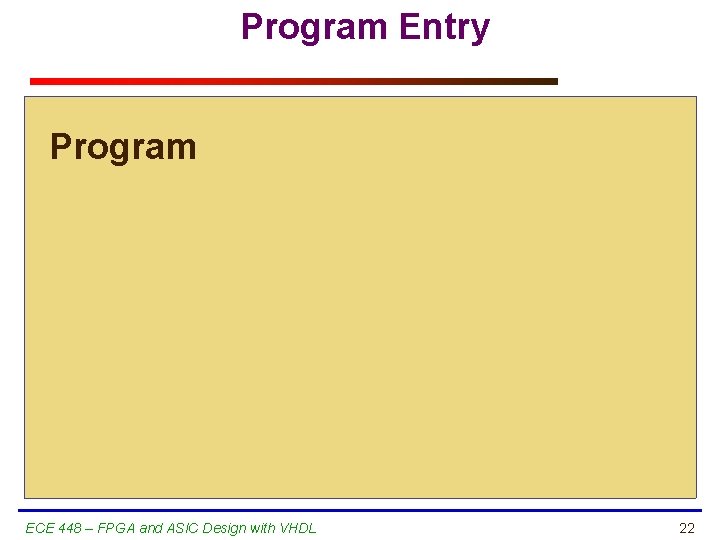 Program Entry

Program

ECE 448 – FPGA and ASIC Design with VHDL

22